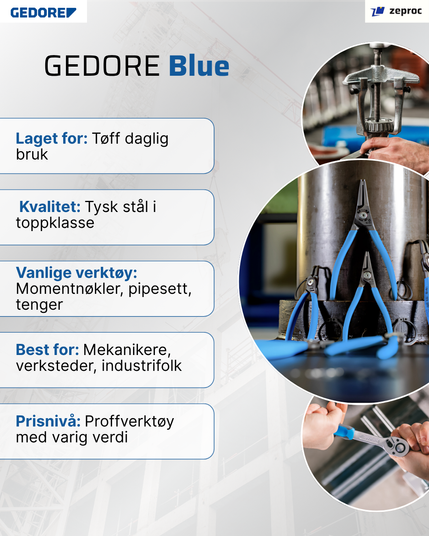 GEDORE

zeproc

GEDORE Blue

Laget for: Tøff daglig bruk

Kvalitet: Tysk stål i toppklasse

Vanlige verktøy: Momentnøkler, pipesett, tenger

Best for: Mekanikere, verksteder, industrifolk

Prisnivå: Proffverktøy med varig verdi